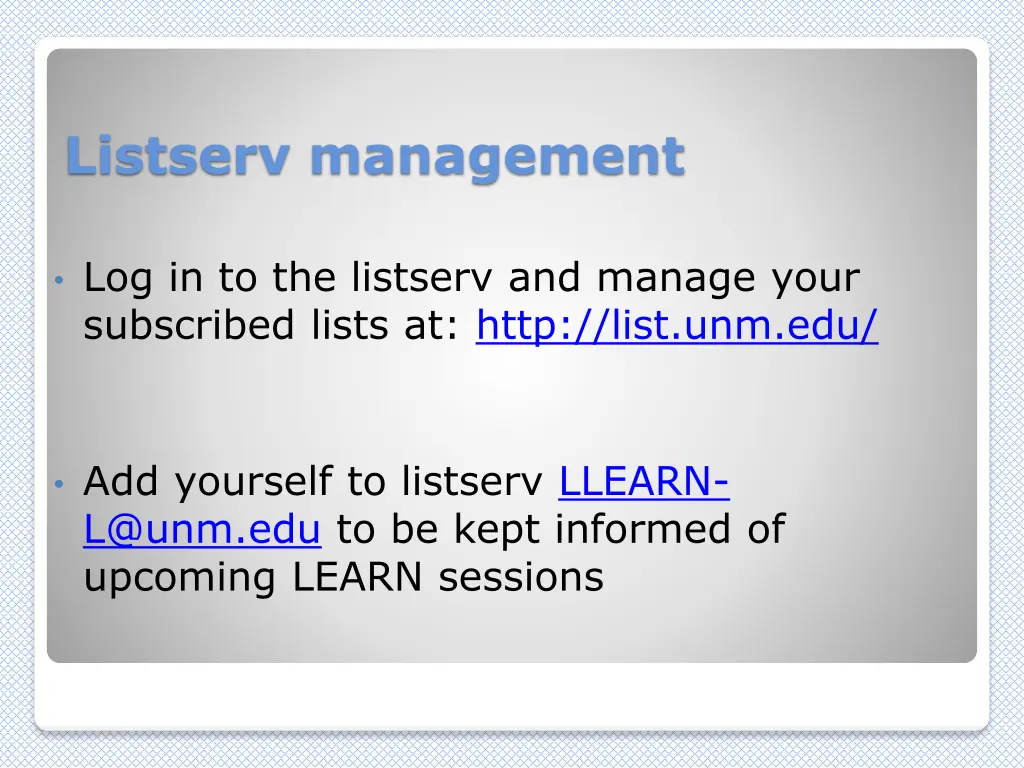 Listserv management

• Log in to the listserv and manage your subscribed lists at: http://list.unm.edu/

• Add yourself to listserv LLEARN-L@unm.edu to be kept informed of upcoming LEARN sessions